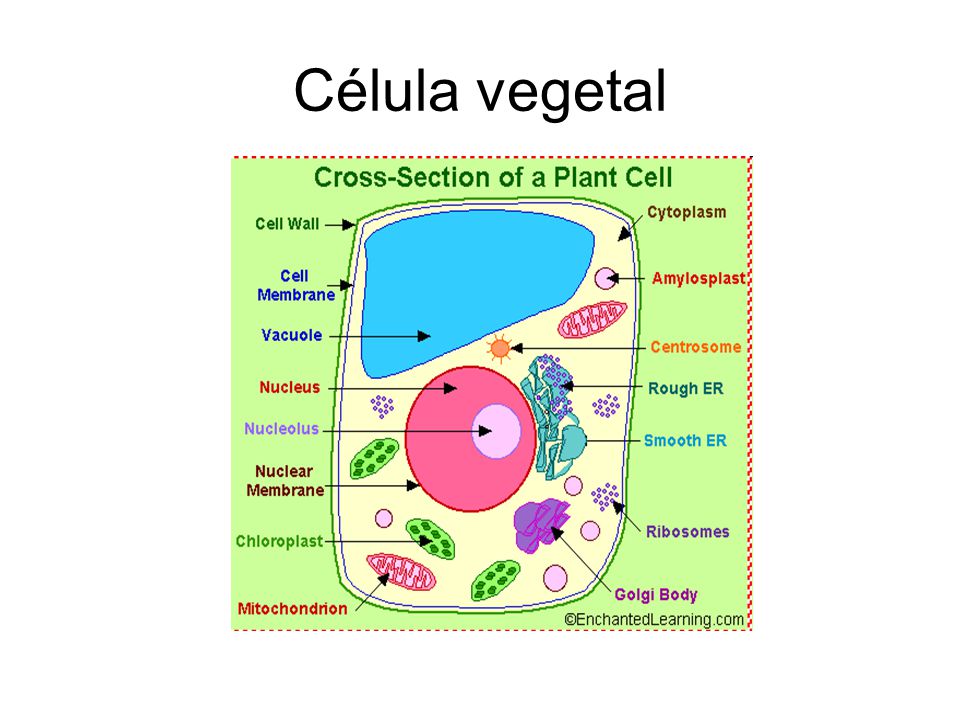 Célula vegetal

Cross-Section of a Plant Cell

Cell Wall
Cell Membrane
Vacuole
Nucleus
Nucleolus
Nuclear Membrane
Chloroplast
Mitochondrion

Cytoplasm
Amylosplast
Centrosome
Rough ER
Smooth ER
Ribosomes
Golgi Body

©EnchantedLearning.com